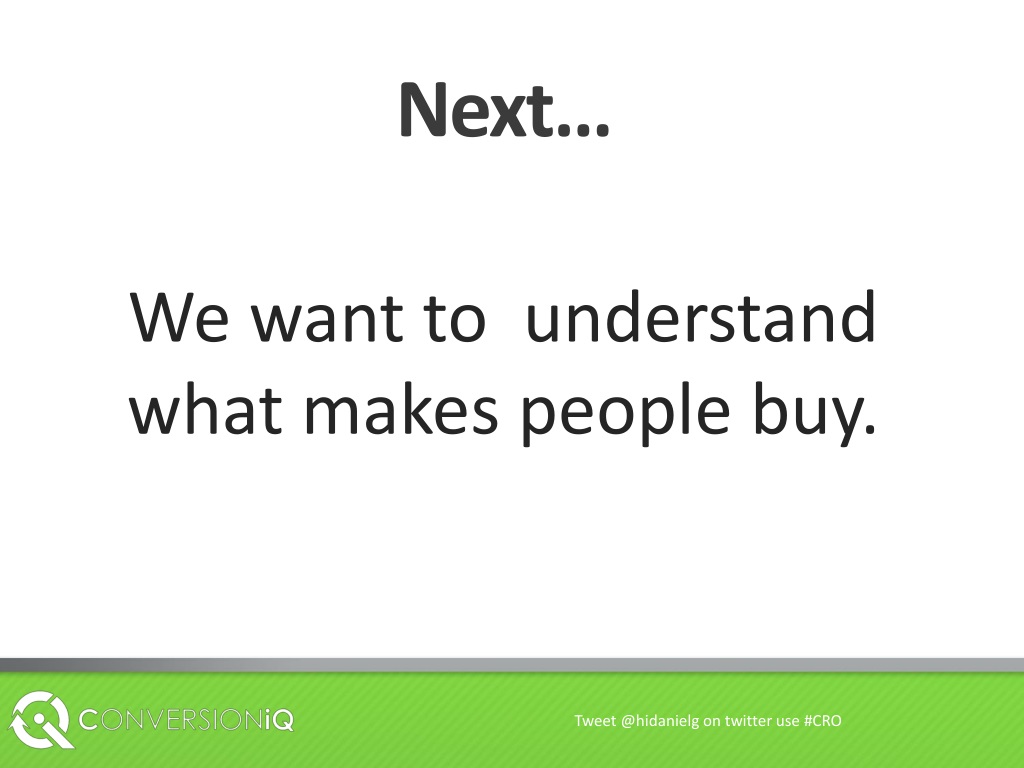 Next…

We want to understand what makes people buy.

CONVERSIONiQ

Tweet @hidanielg on twitter use #CRO